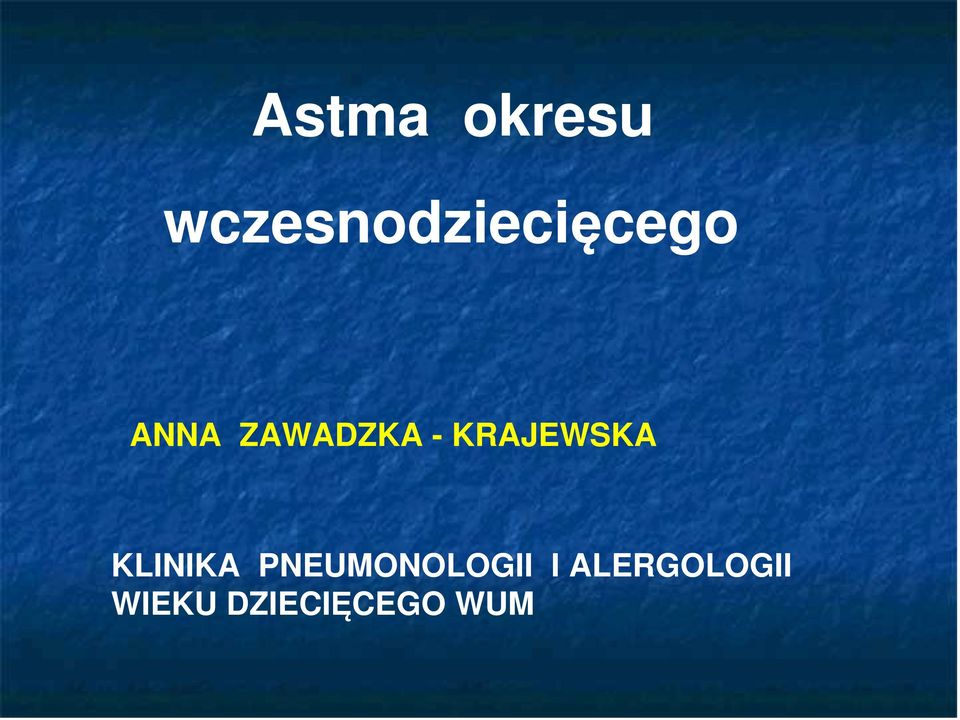 Astma okresu wczesnodziecięcego

ANNA ZAWADZKA - KRAJEWSKA

KLINIKA PNEUMONOLOGII I ALERGOLOGII WIEKU DZIECIĘCEGO WUM